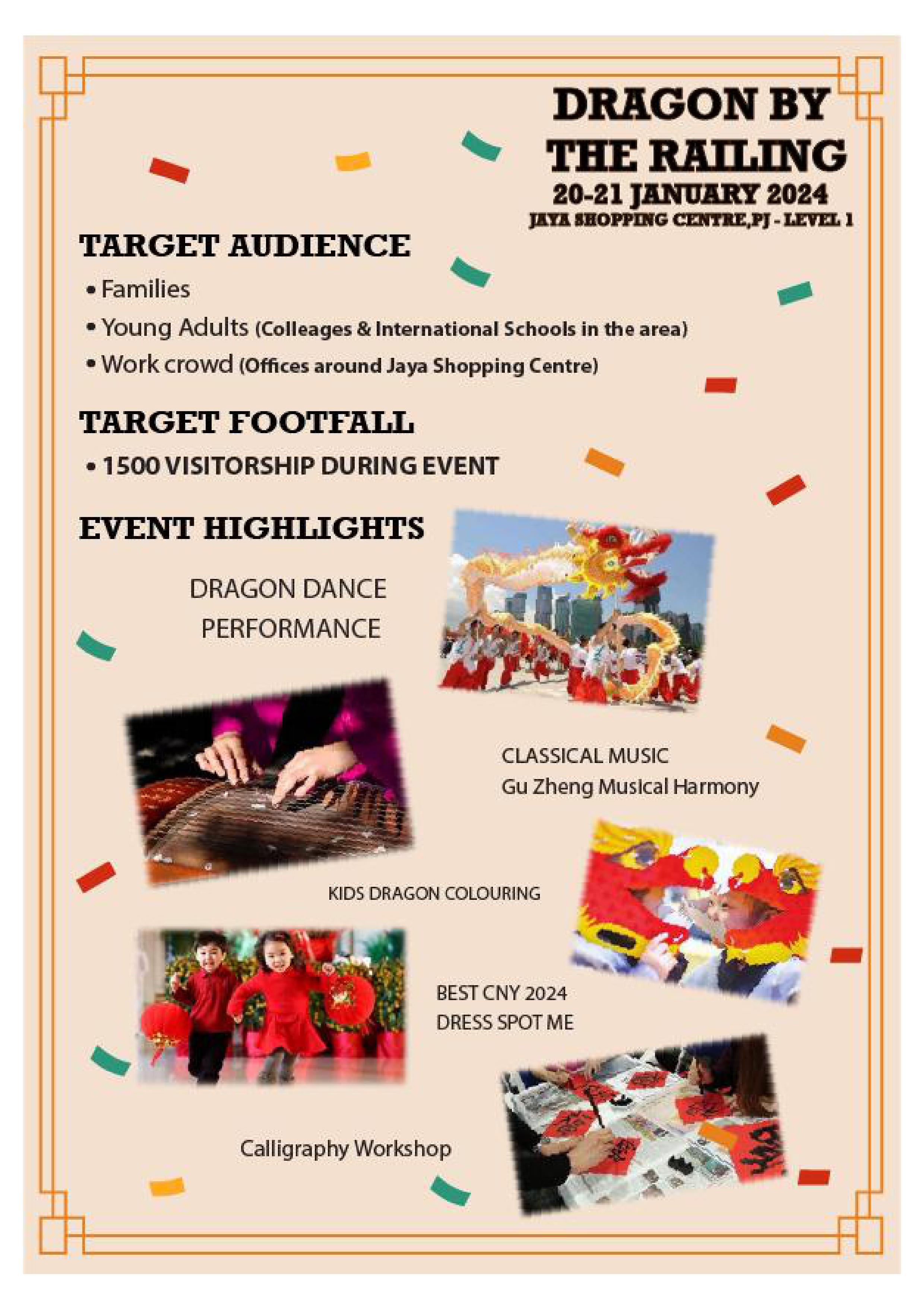 DRAGON BY THE RAILING
20-21 JANUARY 2024
JAYA SHOPPING CENTRE,PJ - LEVEL 1

TARGET AUDIENCE
• Families
• Young Adults (Colleages & International Schools in the area)
• Work crowd (Offices around Jaya Shopping Centre)

TARGET FOOTFALL
• 1500 VISITORSHIP DURING EVENT

EVENT HIGHLIGHTS

DRAGON DANCE PERFORMANCE

CLASSICAL MUSIC
Gu Zheng Musical Harmony

KIDS DRAGON COLOURING

BEST CNY 2024
DRESS SPOT ME

Calligraphy Workshop